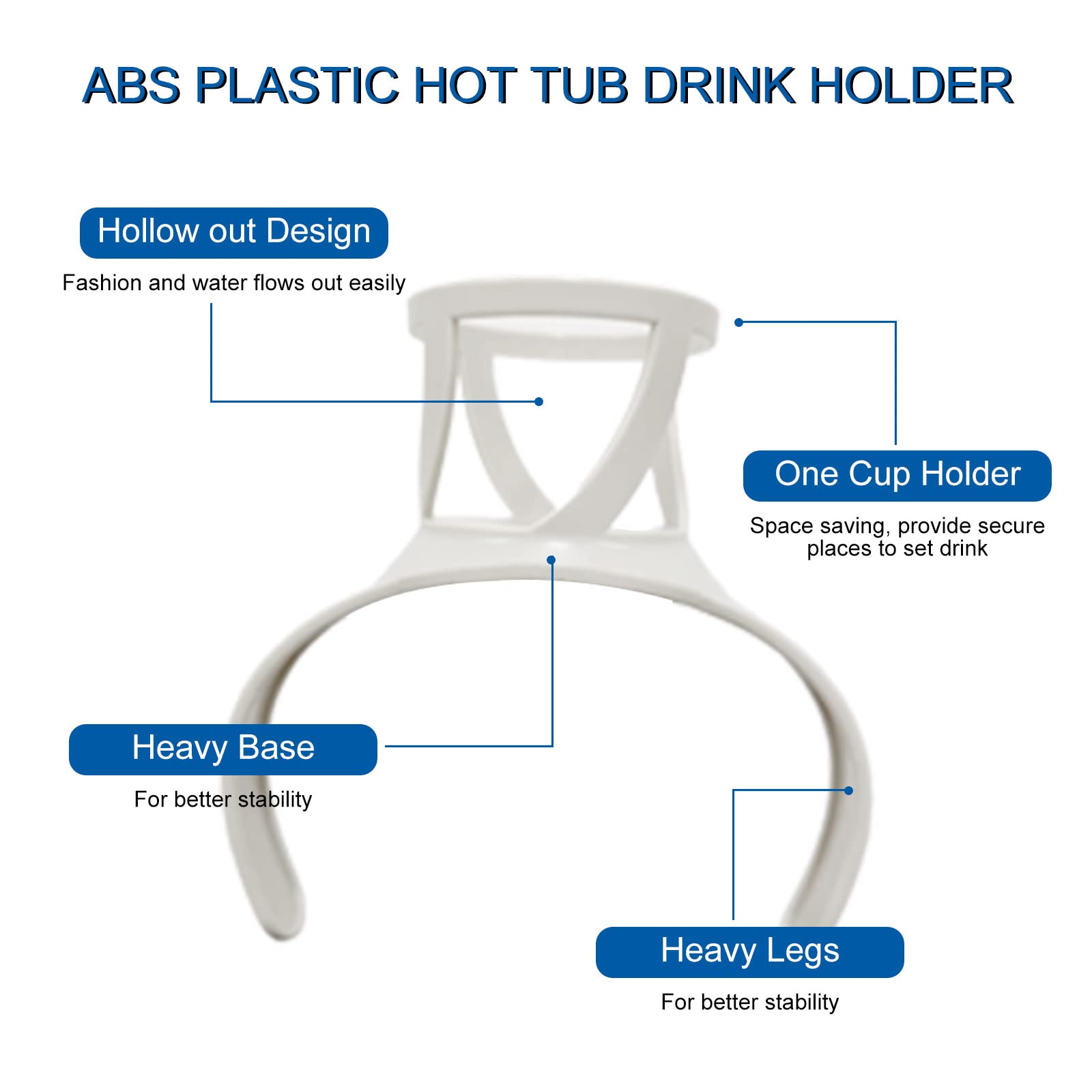 ABS PLASTIC HOT TUB DRINK HOLDER

Hollow out Design

Fashion and water flows out easily

One Cup Holder

Space saving, provide secure places to set drink

Heavy Base

For better stability

Heavy Legs

For better stability